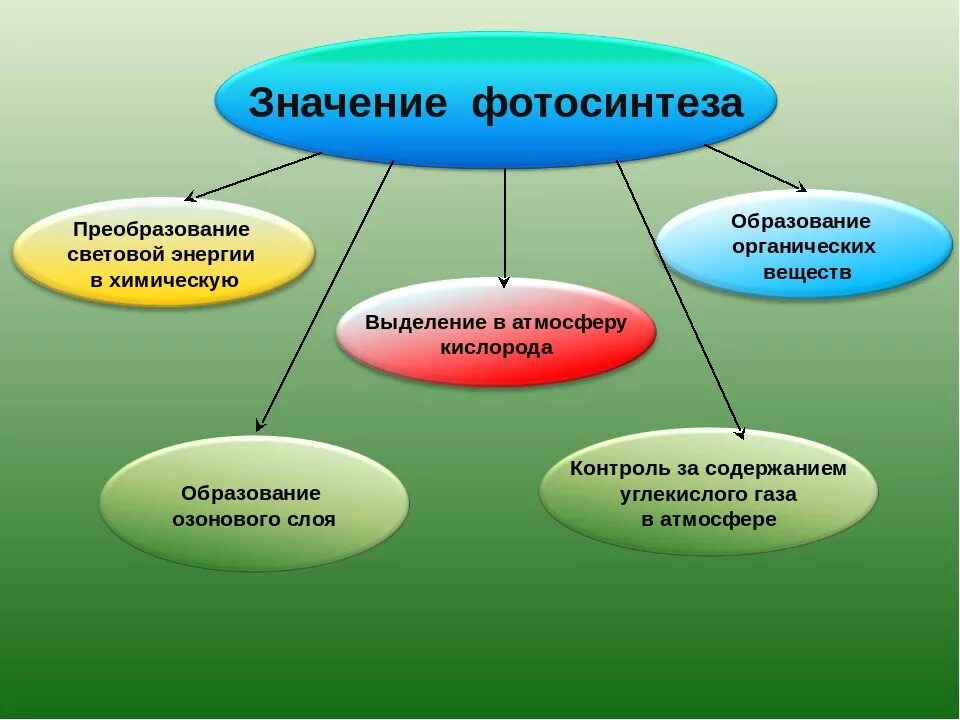 Значение фотосинтеза

Преобразование световой энергии в химическую

Образование органических веществ

Выделение в атмосферу кислорода

Образование озонового слоя

Контроль за содержанием углекислого газа в атмосфере